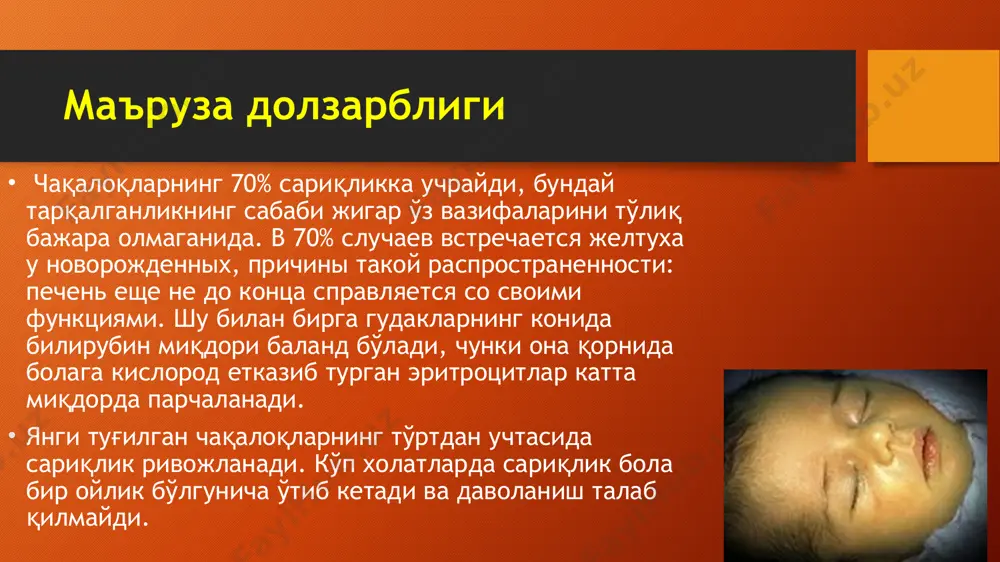 Маъруза долзарблиги

• Чақалоқларнинг 70% сариқликка учрайди, бундай тарқалганликнинг сабаби жигар ўз вазифаларини тўлиқ бажара олмаганида. В 70% случаев встречается желтуха у новорожденных, причины такой распространенности: печень еще не до конца справляется со своими функциями. Шу билан бирга гудакларнинг конида билирубин миқдори баланд бўлади, чунки она қорнида болага кислород етказиб турган эритроцитлар катта миқдорда парчаланади.

• Янги туғилган чақалоқларнинг тўртдан учтасида сариқлик ривожланади. Кўп холатларда сариқлик бола бир ойлик бўлгунича ўтиб кетади ва даволаниш талаб қилмайди.